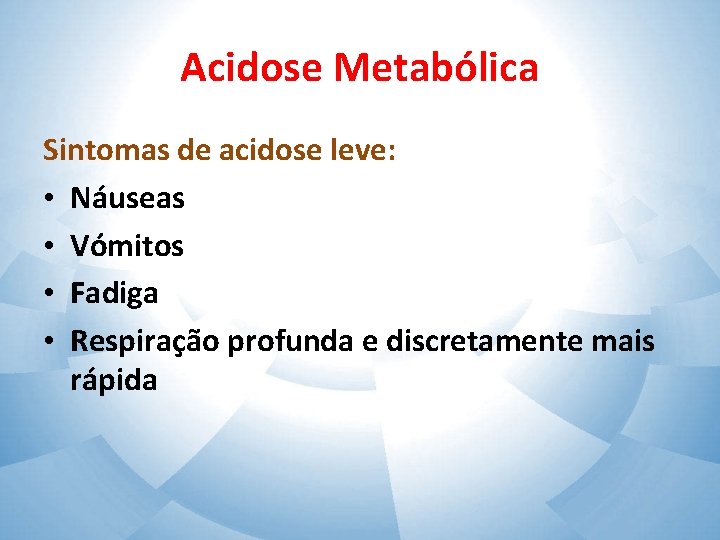 Acidose Metabólica

Sintomas de acidose leve:

• Náuseas
• Vómitos
• Fadiga
• Respiração profunda e discretamente mais rápida